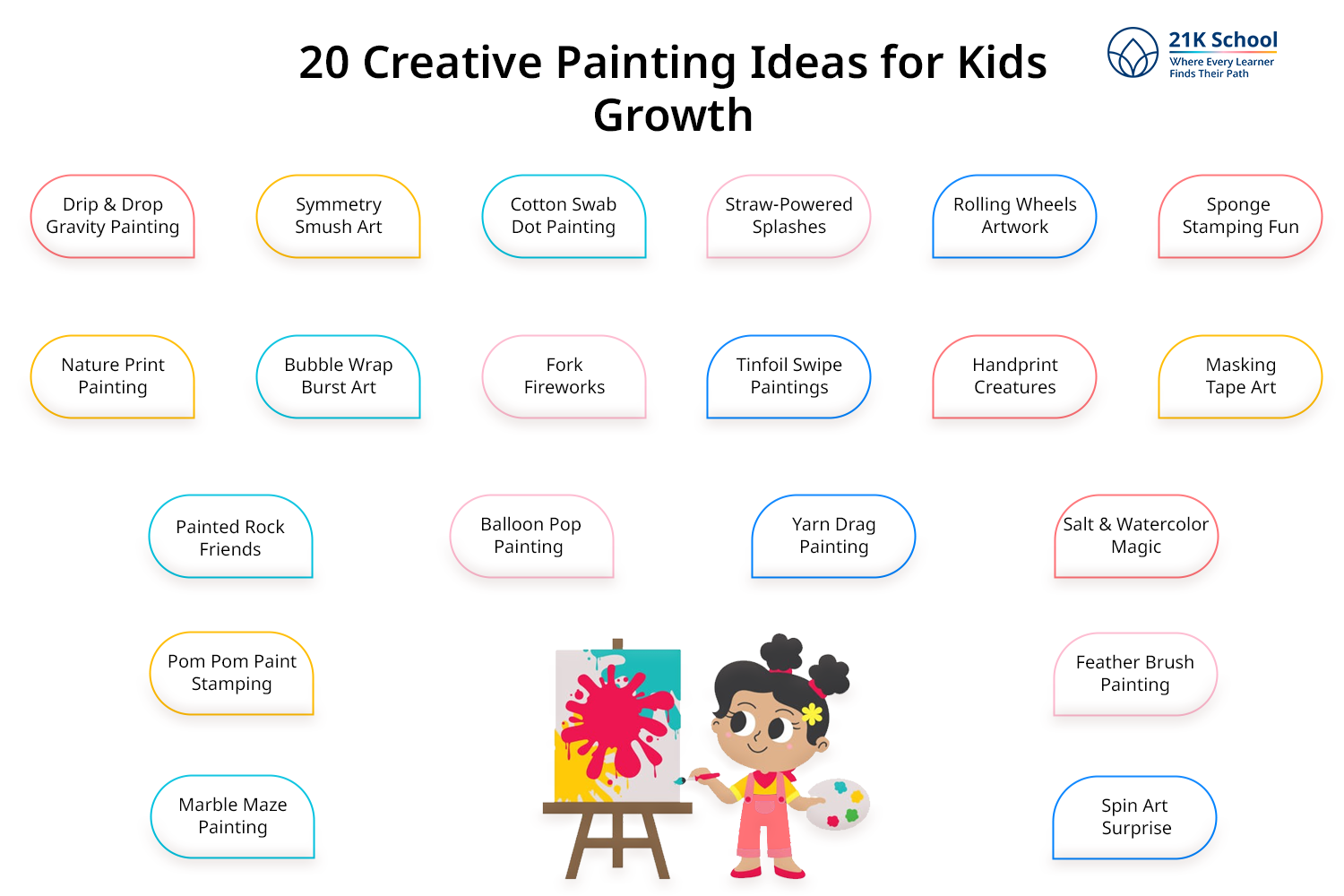 20 Creative Painting Ideas for Kids Growth

21K School
Where Every Learner Finds Their Path

Drip & Drop Gravity Painting

Symmetry Smush Art

Cotton Swab Dot Painting

Straw-Powered Splashes

Rolling Wheels Artwork

Sponge Stamping Fun

Nature Print Painting

Bubble Wrap Burst Art

Fork Fireworks

Tinfoil Swipe Paintings

Handprint Creatures

Masking Tape Art

Painted Rock Friends

Balloon Pop Painting

Yarn Drag Painting

Salt & Watercolor Magic

Pom Pom Paint Stamping

Feather Brush Painting

Marble Maze Painting

Spin Art Surprise